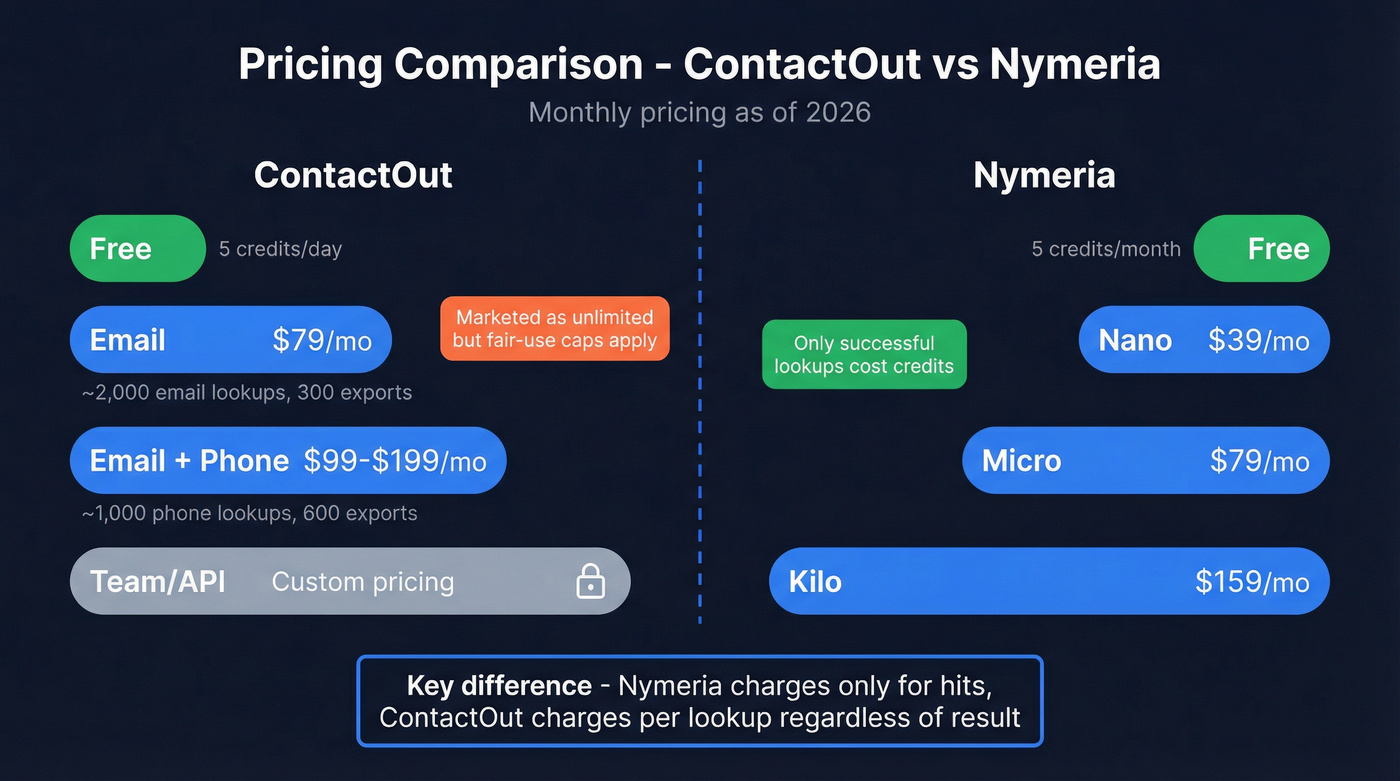 Pricing Comparison - ContactOut vs Nymeria

Monthly pricing as of 2026

ContactOut

Free 5 credits/day

Email $79/mo

Marketed as unlimited but fair-use caps apply

~2,000 email lookups, 300 exports

Email + Phone $99-$199/mo

~1,000 phone lookups, 600 exports

Team/API Custom pricing

Nymeria

5 credits/month Free

Only successful lookups cost credits

Nano $39/mo

Micro $79/mo

Kilo $159/mo

Key difference - Nymeria charges only for hits, ContactOut charges per lookup regardless of result